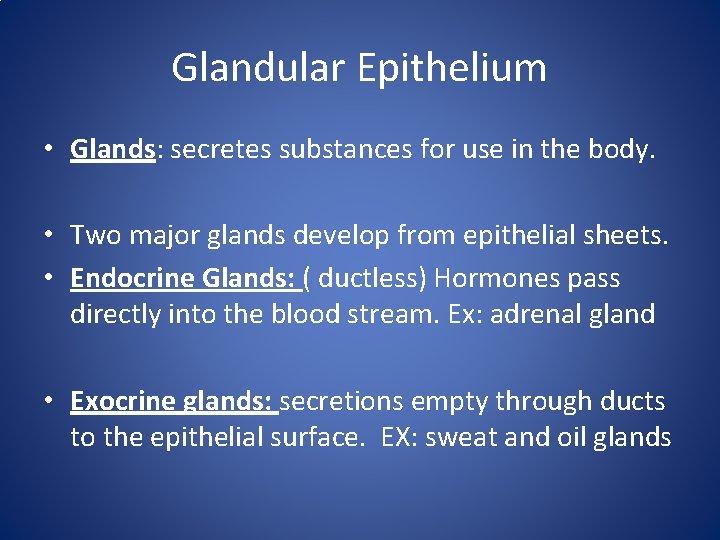 Glandular Epithelium

• Glands: secretes substances for use in the body.

• Two major glands develop from epithelial sheets.

• Endocrine Glands: ( ductless) Hormones pass directly into the blood stream. Ex: adrenal gland

• Exocrine glands: secretions empty through ducts to the epithelial surface. EX: sweat and oil glands